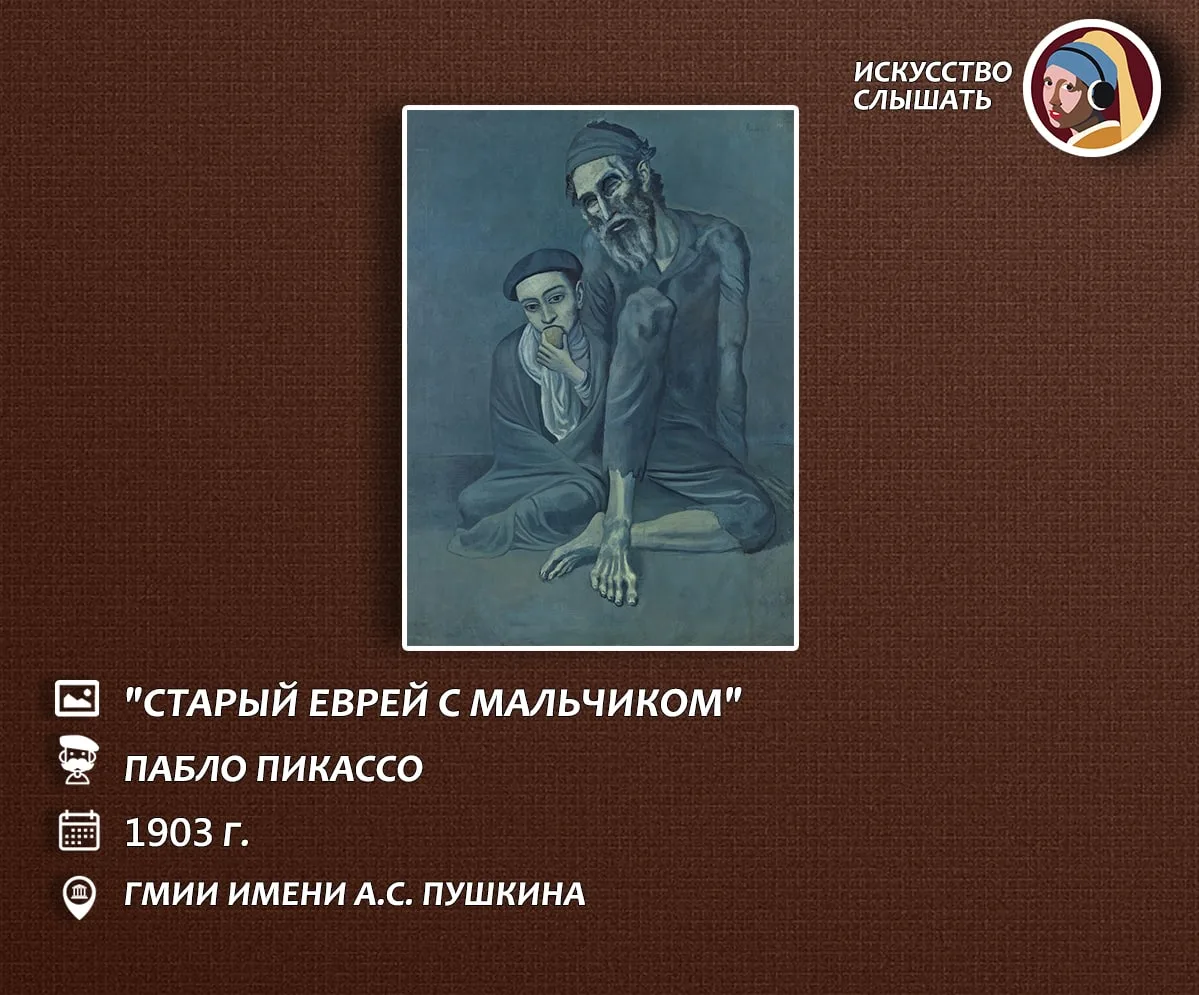 ИСКУССТВО СЛЫШАТЬ

"СТАРЫЙ ЕВРЕЙ С МАЛЬЧИКОМ"

ПАБЛО ПИКАССО

1903 г.

ГМИИ ИМЕНИ А.С. ПУШКИНА